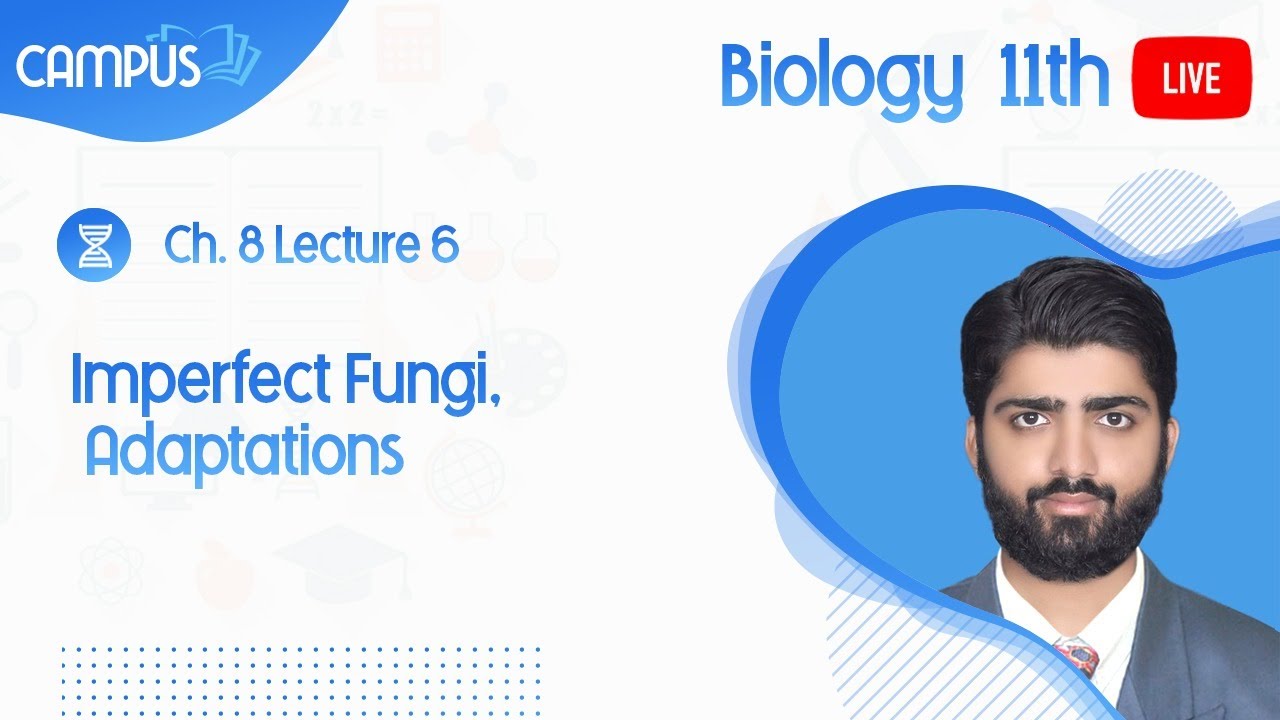 CAMPUS

Biology 11th LIVE

Ch. 8 Lecture 6

Imperfect Fungi, Adaptations